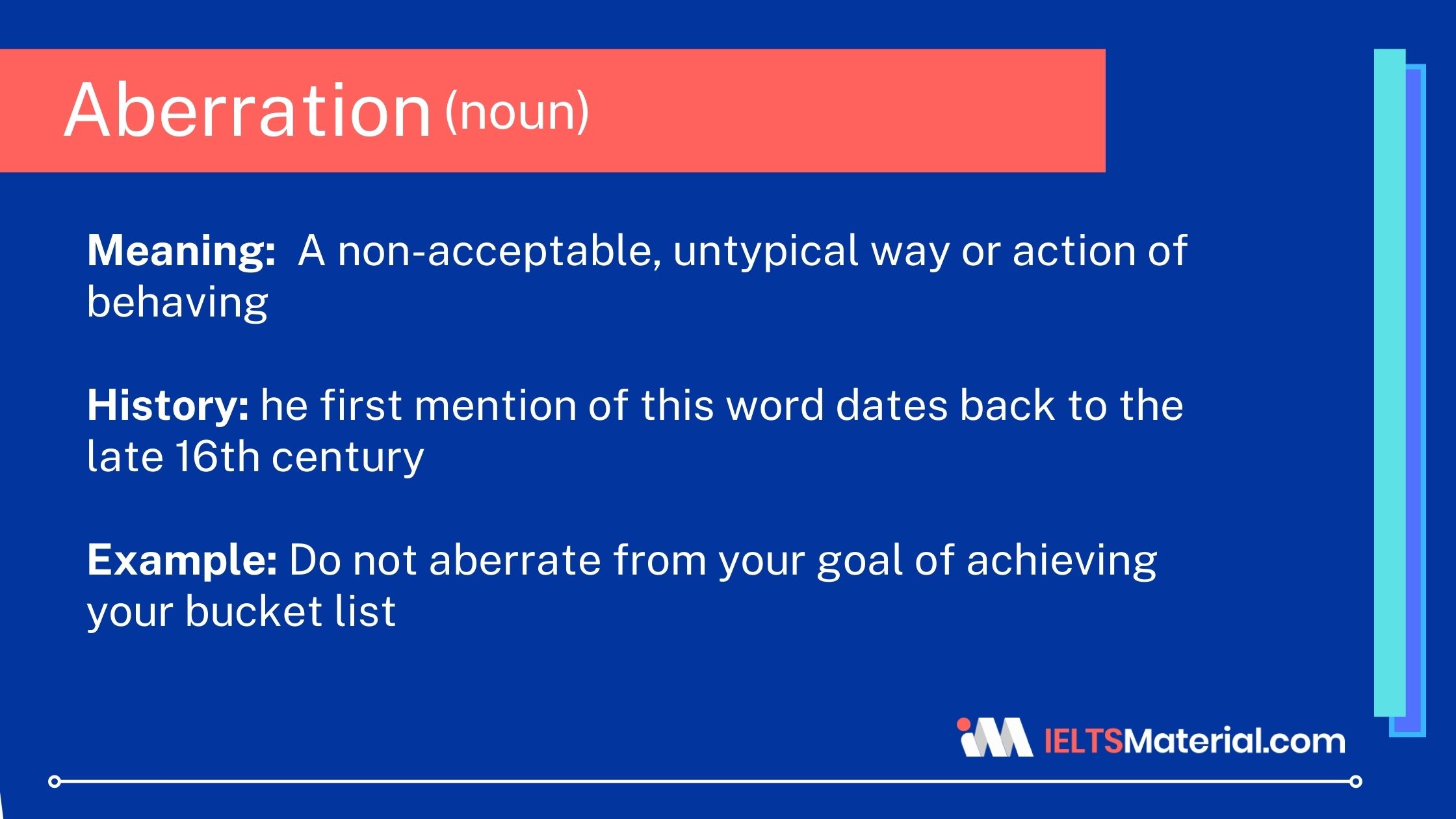 Aberration (noun)

Meaning: A non-acceptable, untypical way or action of behaving

History: he first mention of this word dates back to the late 16th century

Example: Do not aberrate from your goal of achieving your bucket list

IELTSMaterial.com